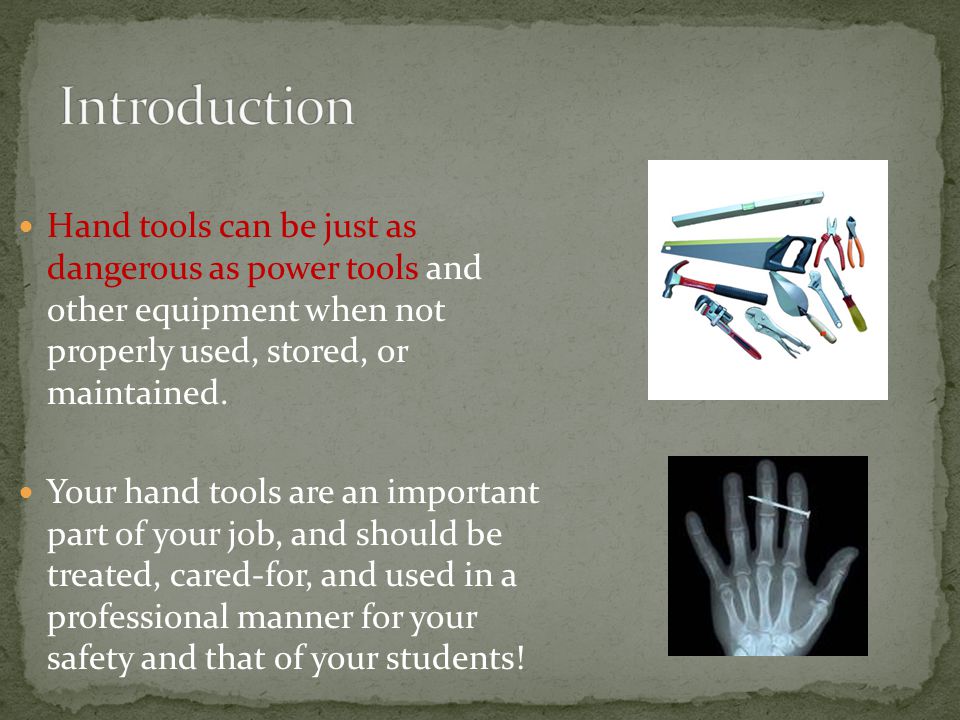 Introduction

Hand tools can be just as dangerous as power tools and other equipment when not properly used, stored, or maintained.

Your hand tools are an important part of your job, and should be treated, cared-for, and used in a professional manner for your safety and that of your students!